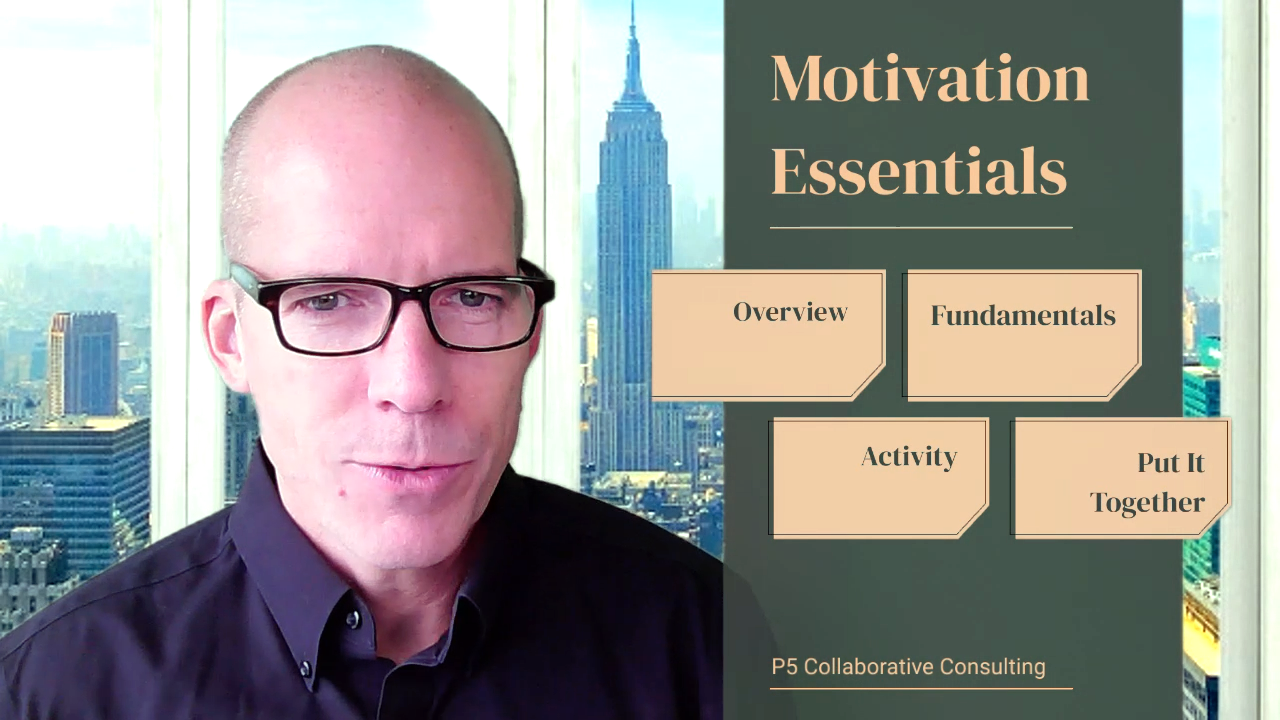 Motivation Essentials

Overview

Fundamentals

Activity

Put It Together

P5 Collaborative Consulting